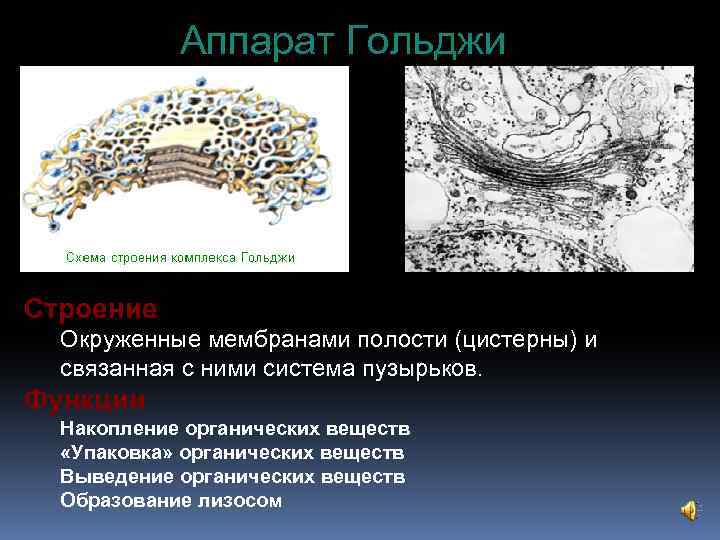 Аппарат Гольджи

Схема строения комплекса Гольджи

Строение

Окруженные мембранами полости (цистерны) и связанная с ними система пузырьков.

Функции

Накопление органических веществ
«Упаковка» органических веществ
Выведение органических веществ
Образование лизосом